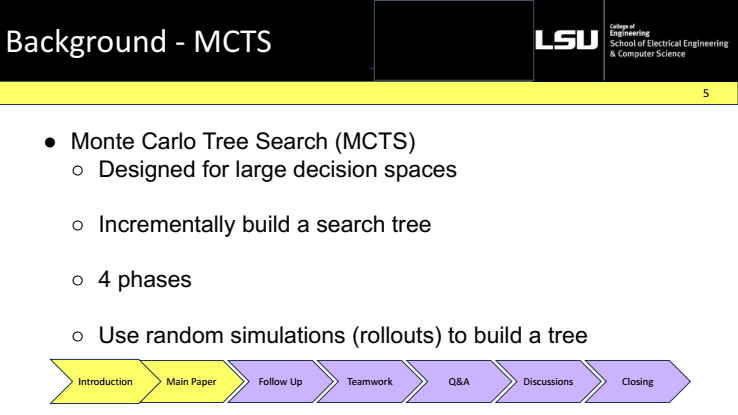 Background - MCTS

LSU College of Engineering School of Electrical Engineering & Computer Science

5

● Monte Carlo Tree Search (MCTS)
○ Designed for large decision spaces

○ Incrementally build a search tree

○ 4 phases

○ Use random simulations (rollouts) to build a tree

Introduction
Main Paper
Follow Up
Teamwork
Q&A
Discussions
Closing